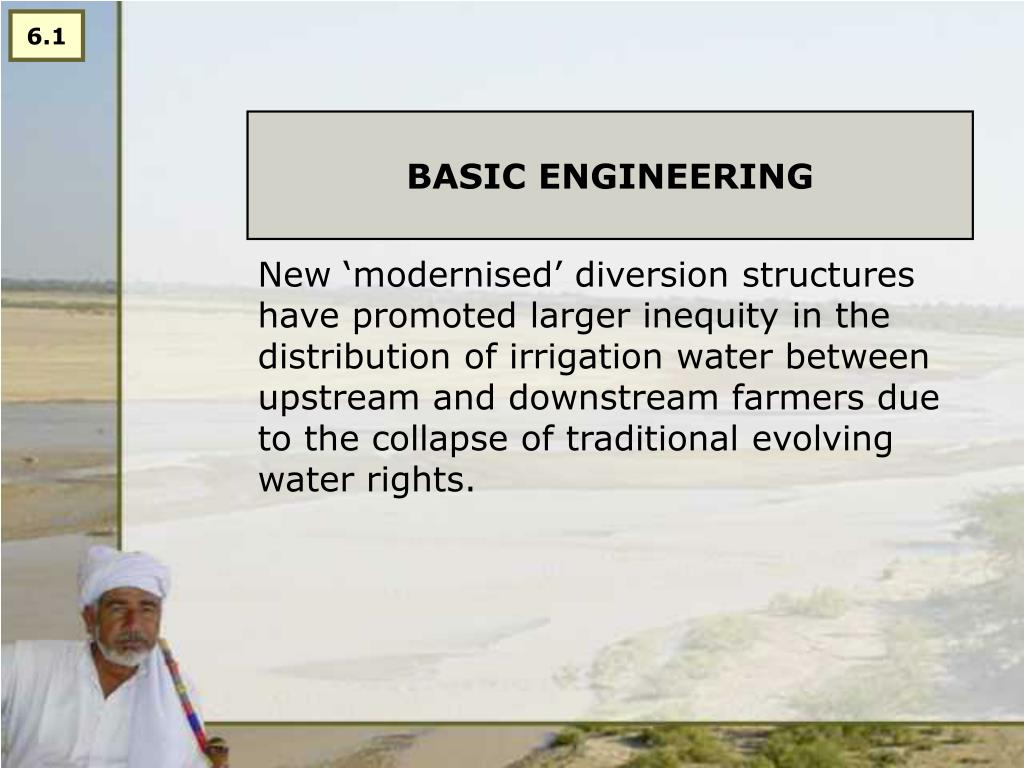 6.1

BASIC ENGINEERING

New ‘modernised’ diversion structures have promoted larger inequity in the distribution of irrigation water between upstream and downstream farmers due to the collapse of traditional evolving water rights.